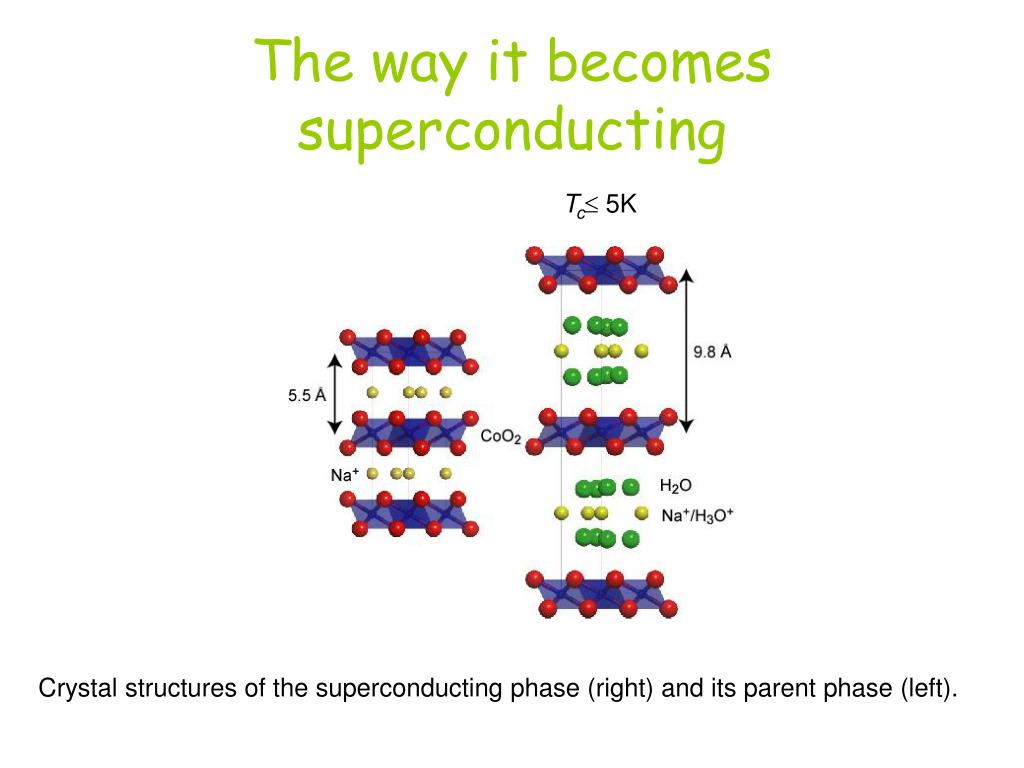 The way it becomes superconducting

$T_c \leq$ 5K

9.8 Å

5.5 Å

$CoO_2$

$Na^+$

$H_2O$

$Na^+/H_3O^+$

Crystal structures of the superconducting phase (right) and its parent phase (left).